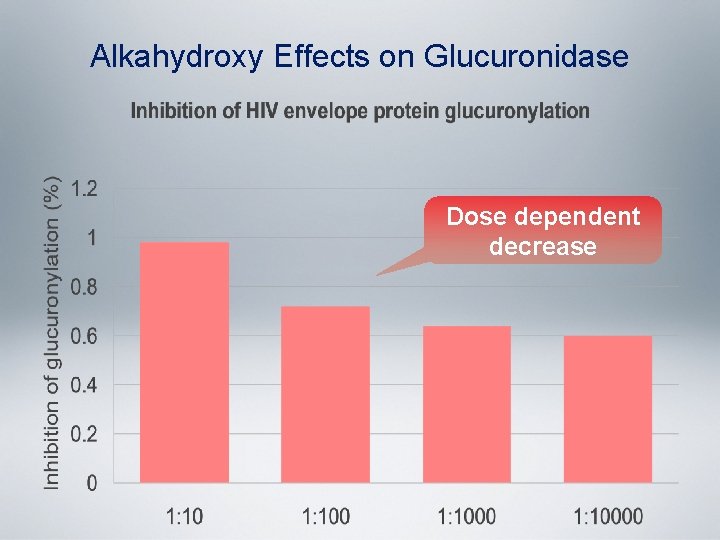 Alkahydroxy Effects on Glucuronidase

Inhibition of HIV envelope protein glucuronylation

Inhibition of glucuronylation (%)

1.2
1
0.8
0.6
0.4
0.2
0

Dose dependent decrease

1:10
1:100
1:1000
1:10000